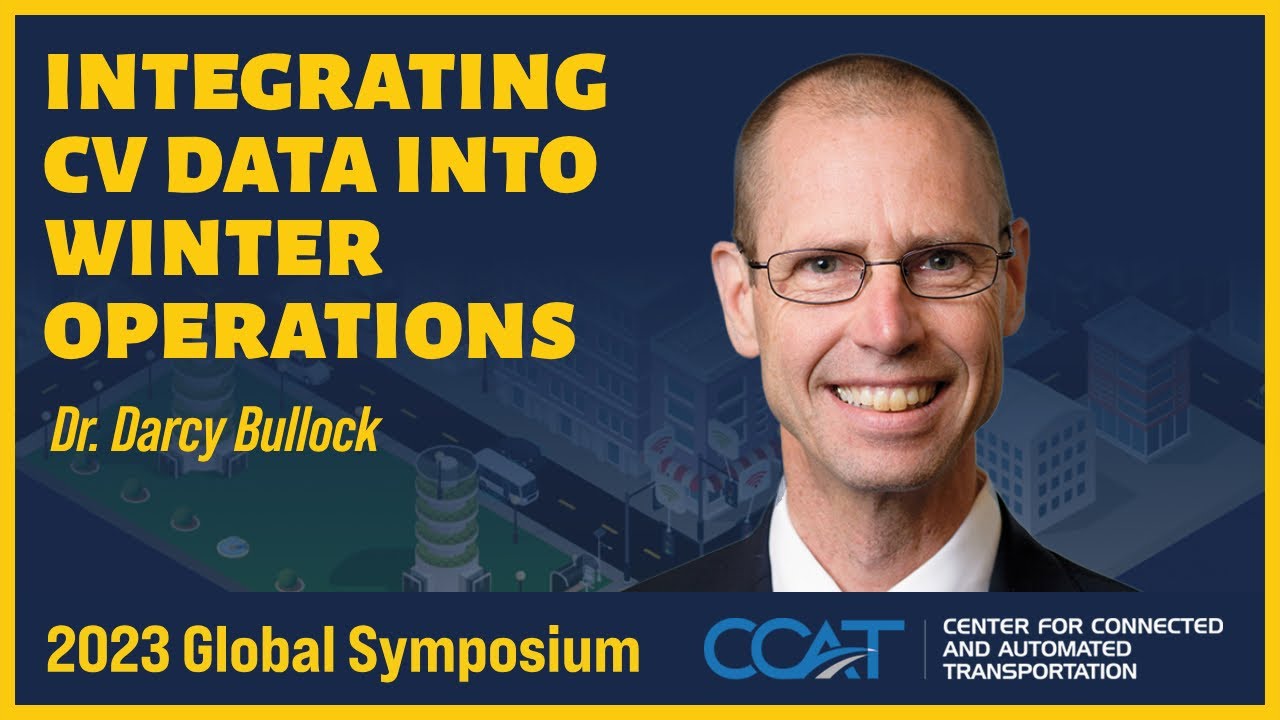 INTEGRATING CV DATA INTO WINTER OPERATIONS

Dr. Darcy Bullock

2023 Global Symposium

CCAT

CENTER FOR CONNECTED AND AUTOMATED TRANSPORTATION